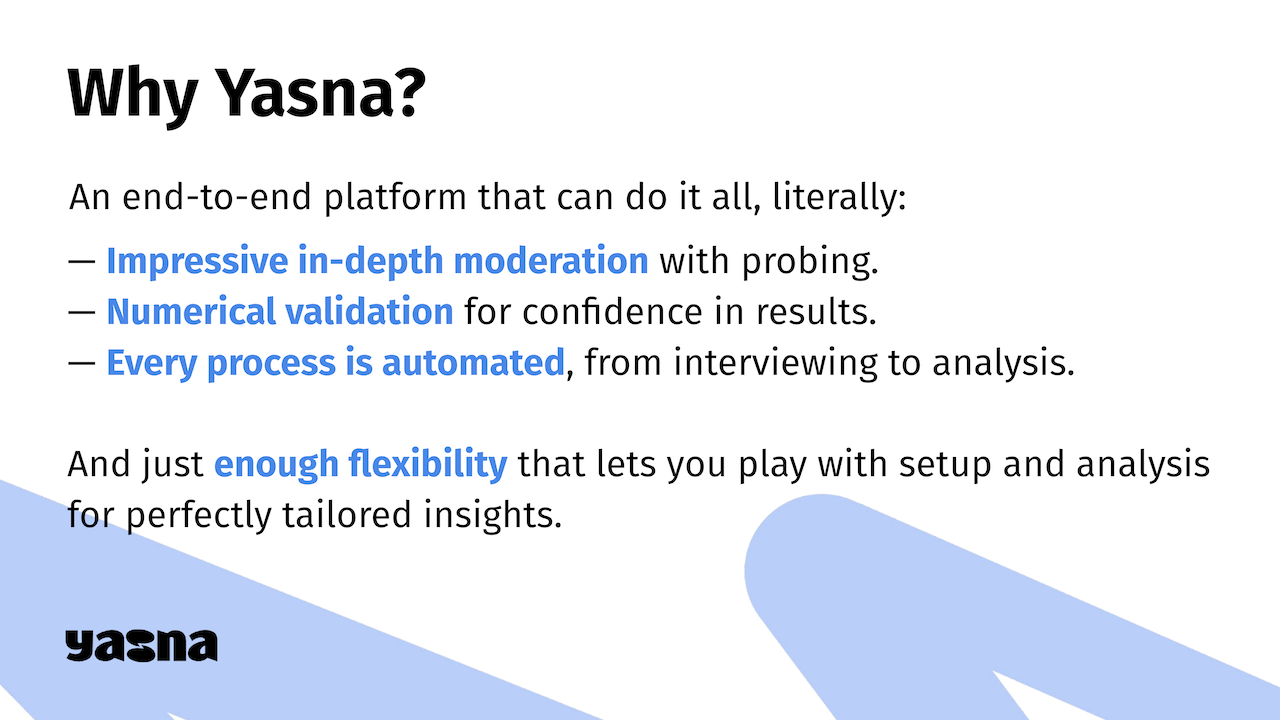 Why Yasna?

An end-to-end platform that can do it all, literally:

— Impressive in-depth moderation with probing.
— Numerical validation for confidence in results.
— Every process is automated, from interviewing to analysis.

And just enough flexibility that lets you play with setup and analysis for perfectly tailored insights.

yasna